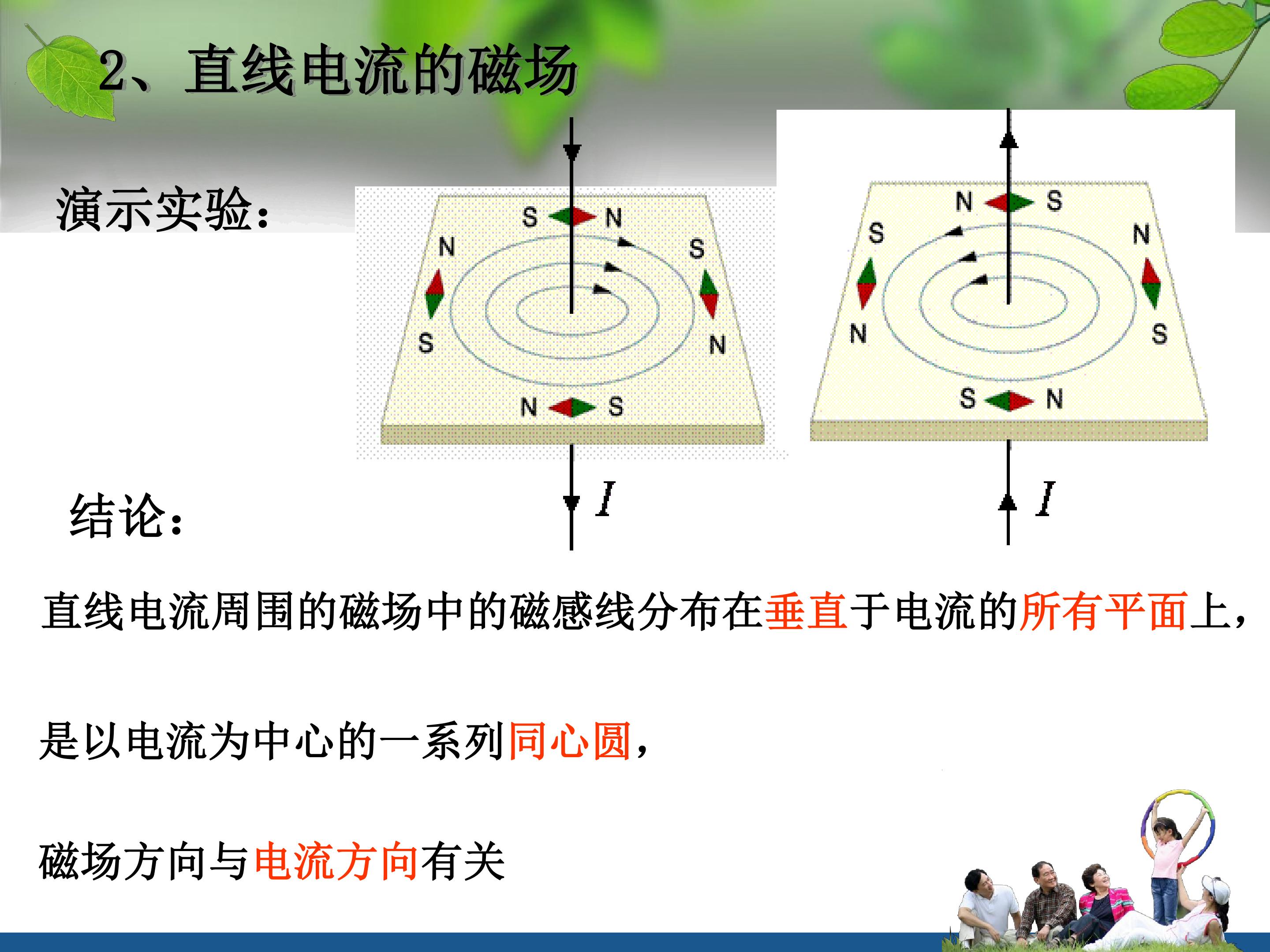 2、直线电流的磁场

演示实验:

S N
N S
S N
N S
I

N S
S N
N S
S N
I

结论:

直线电流周围的磁场中的磁感线分布在垂直于电流的所有平面上,

是以电流为中心的一系列同心圆,

磁场方向与电流方向有关